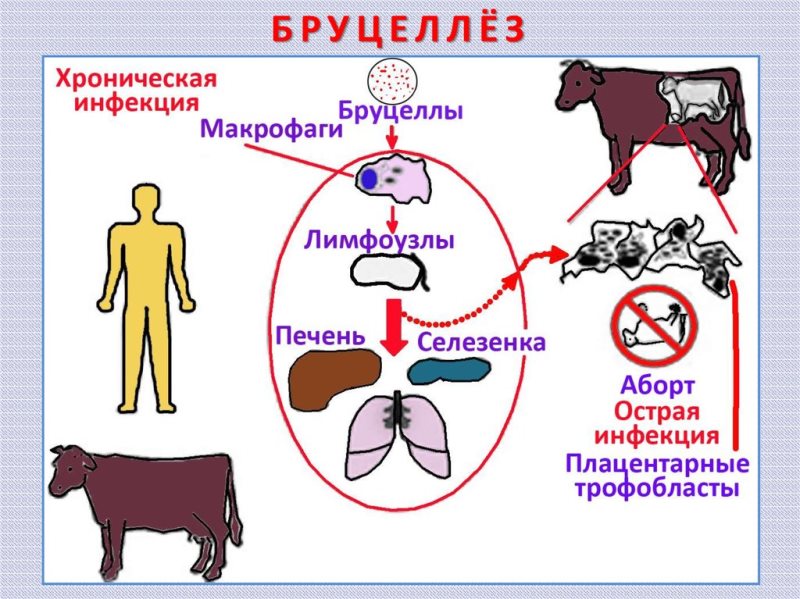 БРУЦЕЛЛЁЗ

Хроническая инфекция

Бруцеллы

Макрофаги

Лимфоузлы

Печень

Селезенка

Аборт
Острая инфекция

Плацентарные трофобласты